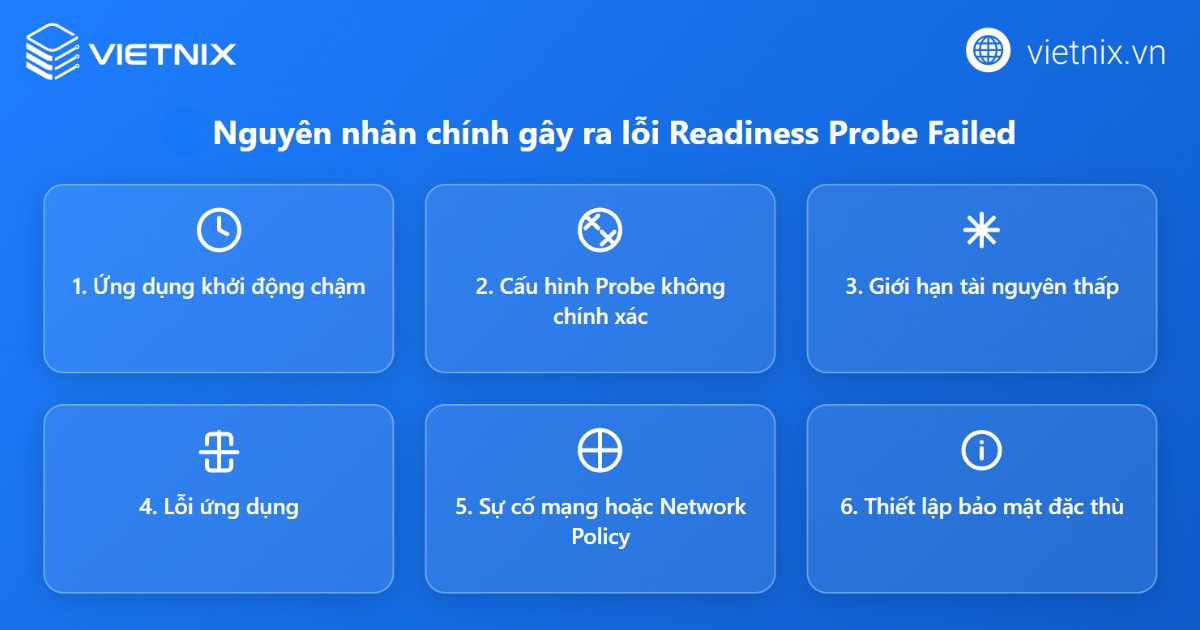 VIETNIX

vietnix.vn

Nguyên nhân chính gây ra lỗi Readiness Probe Failed

1. Ứng dụng khởi động chậm

2. Cấu hình Probe không chính xác

3. Giới hạn tài nguyên thấp

4. Lỗi ứng dụng

5. Sự cố mạng hoặc Network Policy

6. Thiết lập bảo mật đặc thù